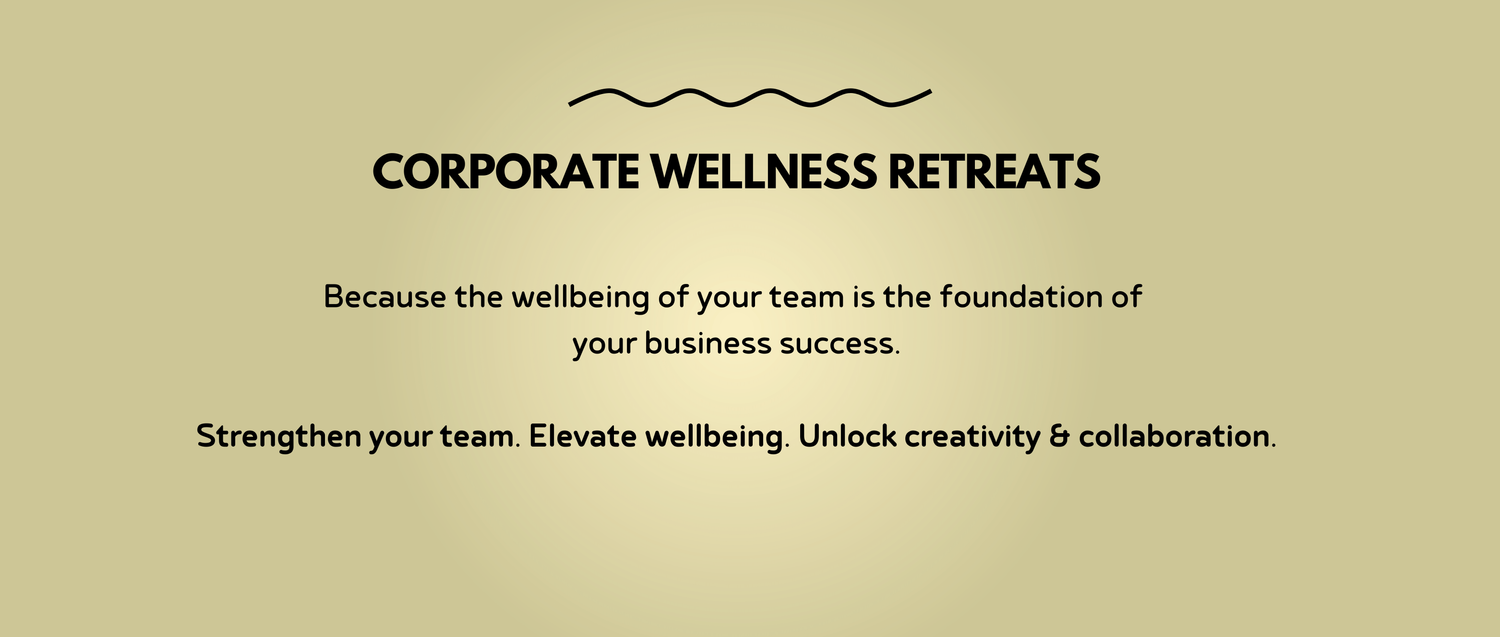 CORPORATE WELLNESS RETREATS

Because the wellbeing of your team is the foundation of your business success.

Strengthen your team. Elevate wellbeing. Unlock creativity & collaboration.